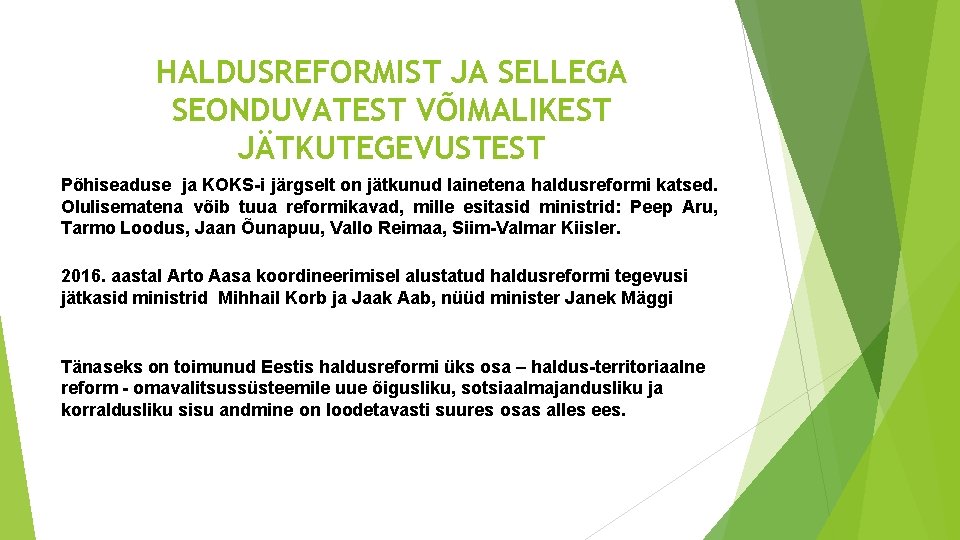 HALDUSREFORMIST JA SELLEGA SEONDUVATEST VÕIMALIKEST JÄTKUTEGEVUSTEST

Põhiseaduse ja KOKS-i järgselt on jätkunud lainetena haldusreformi katsed. Olulisematena võib tuua reformikavad, mille esitasid ministrid: Peep Aru, Tarmo Loodus, Jaan Õunapuu, Vallo Reimaa, Siim-Valmar Kiisler.

2016. aastal Arto Aasa koordineerimisel alustatud haldusreformi tegevusi jätkasid ministrid Mihhail Korb ja Jaak Aab, nüüd minister Janek Mäggi

Tänaseks on toimunud Eestis haldusreformi üks osa – haldus-territoriaalne reform - omavalitsussüsteemile uue õigusliku, sotsiaalmajandusliku ja korraldusliku sisu andmine on loodetavasti suures osas alles ees.